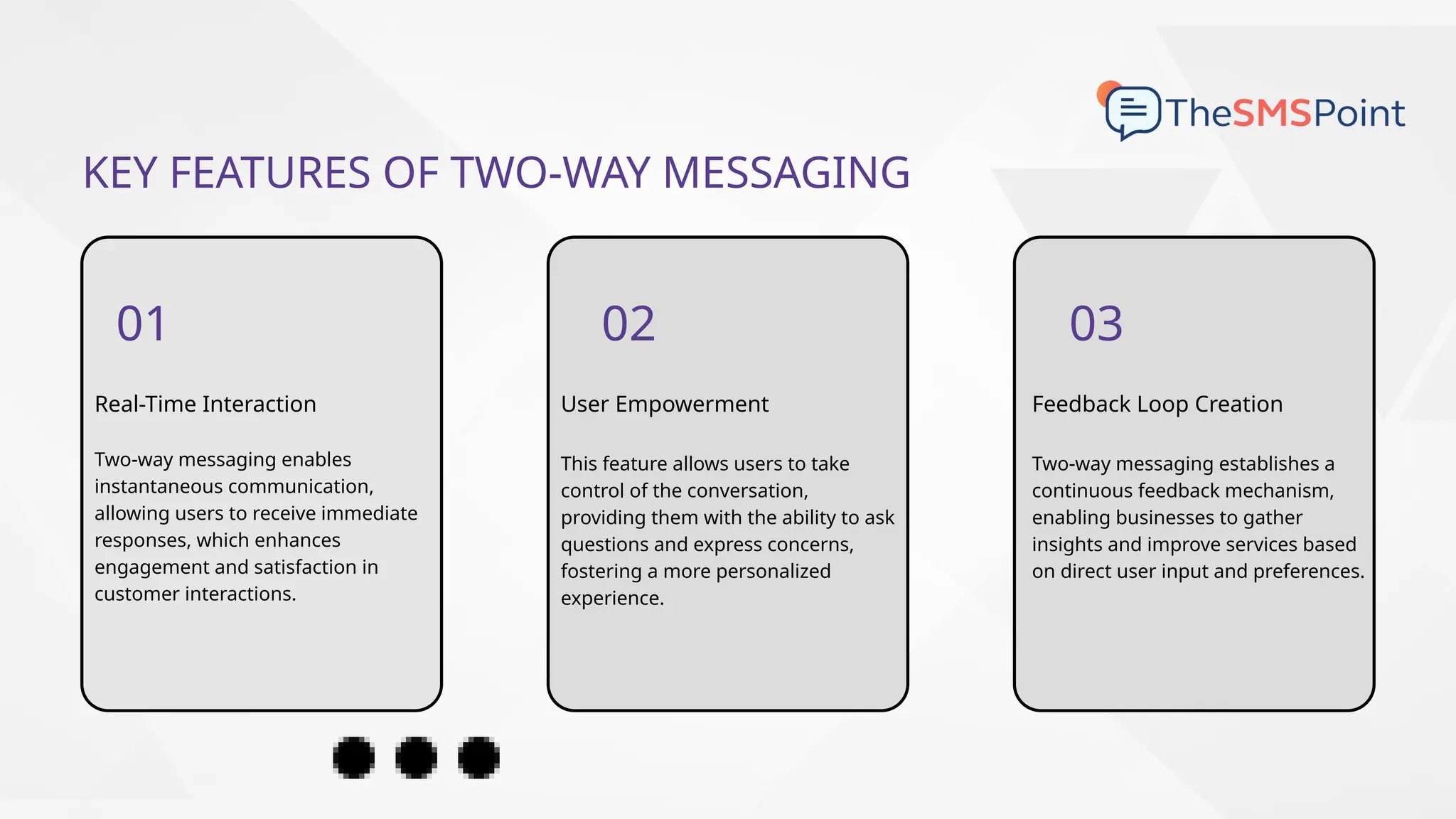 TheSMSPoint

KEY FEATURES OF TWO-WAY MESSAGING

01

Real-Time Interaction

Two-way messaging enables instantaneous communication, allowing users to receive immediate responses, which enhances engagement and satisfaction in customer interactions.

02

User Empowerment

This feature allows users to take control of the conversation, providing them with the ability to ask questions and express concerns, fostering a more personalized experience.

03

Feedback Loop Creation

Two-way messaging establishes a continuous feedback mechanism, enabling businesses to gather insights and improve services based on direct user input and preferences.